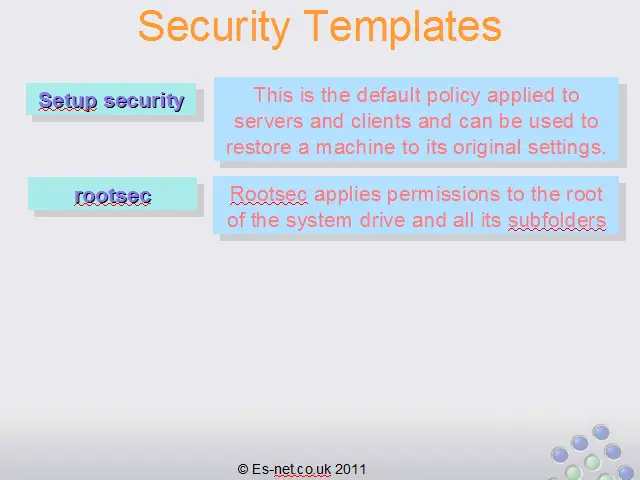 Security Templates

Setup security

This is the default policy applied to servers and clients and can be used to restore a machine to its original settings.

rootsec

Rootsec applies permissions to the root of the system drive and all its subfolders

© Es-net.co.uk 2011